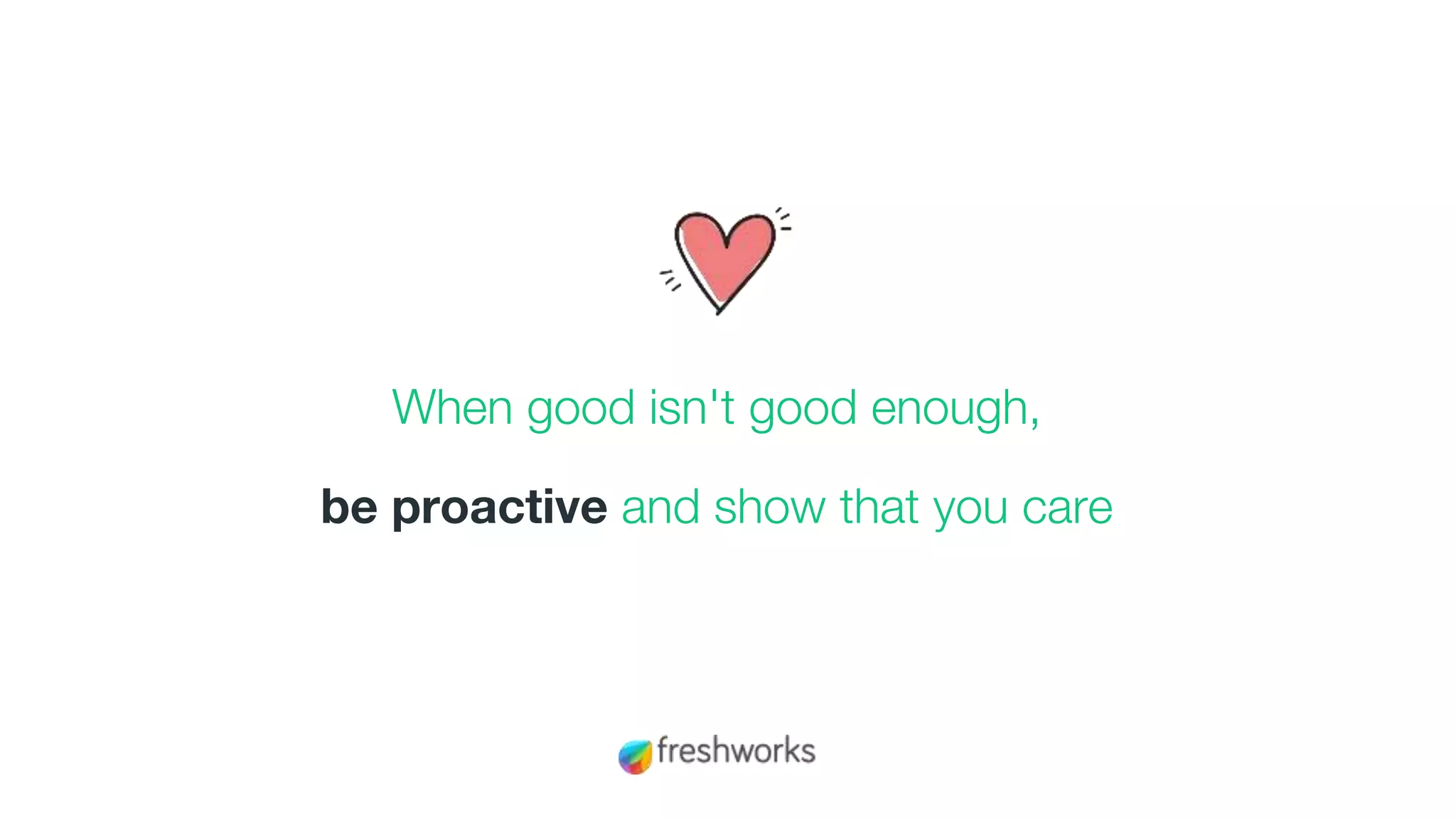 When good isn't good enough,

be proactive and show that you care

freshworks